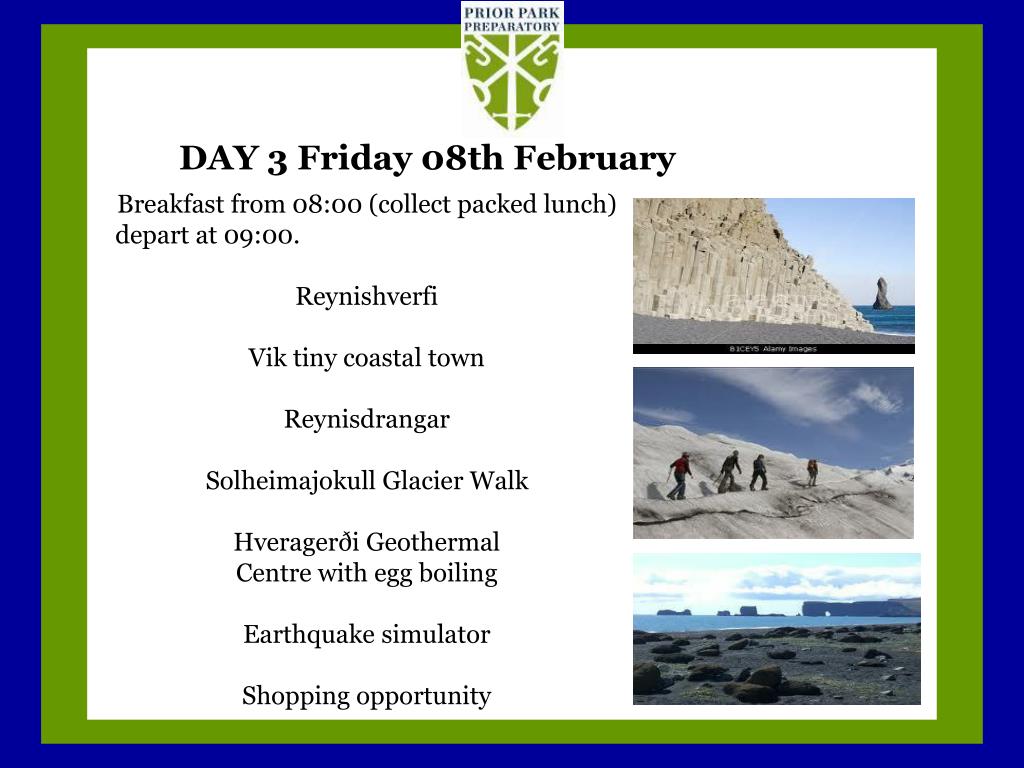 PRIOR PARK PREPARATORY

DAY 3 Friday 08th February

Breakfast from 08:00 (collect packed lunch) depart at 09:00.

Reynishverfi

Vik tiny coastal town

Reynisdrangar

Solheimajokull Glacier Walk

Hveragerði Geothermal Centre with egg boiling

Earthquake simulator

Shopping opportunity

B1CEY5 Alamy Images